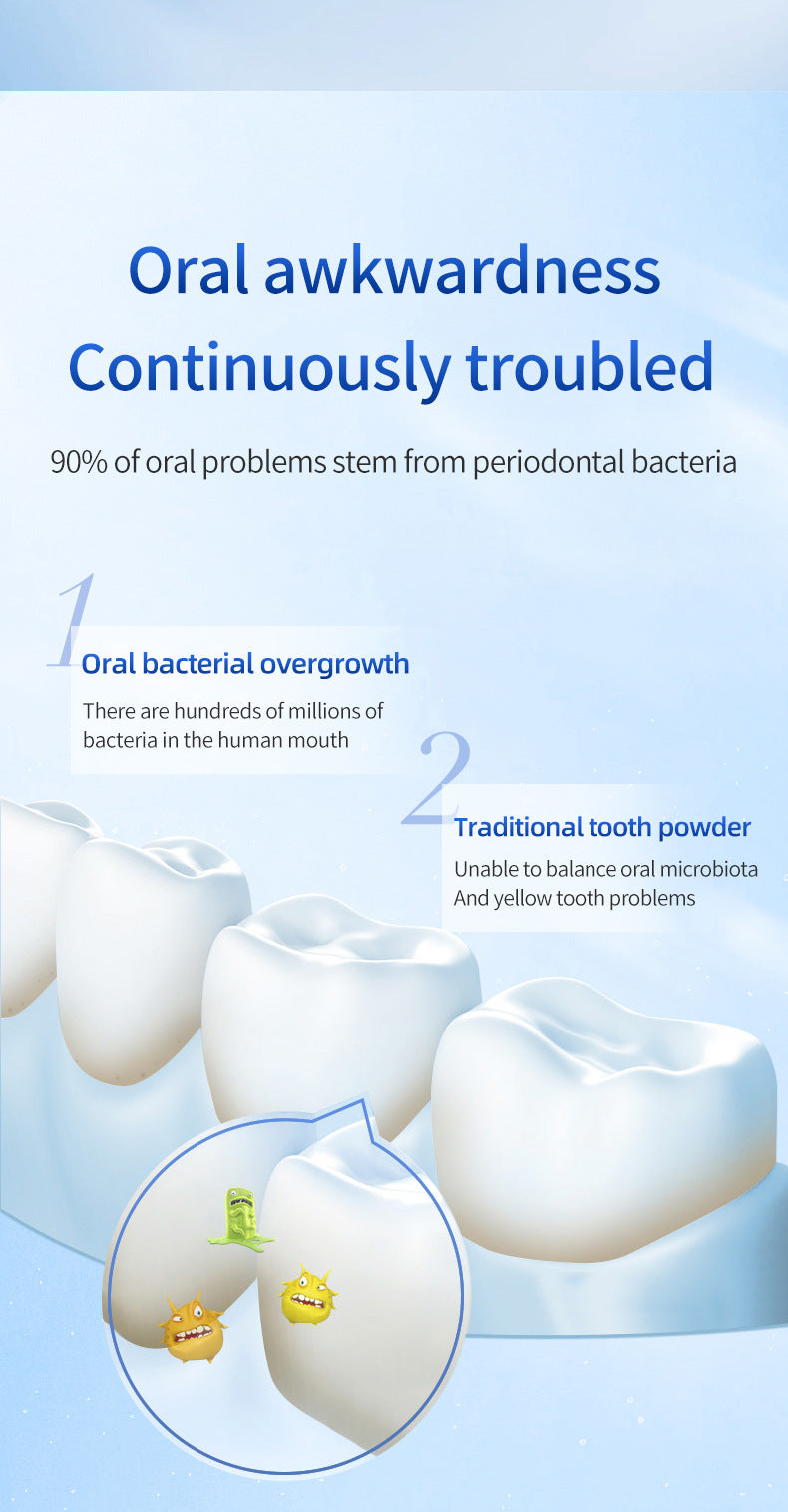 Oral awkwardness
Continuously troubled

90% of oral problems stem from periodontal bacteria

1
Oral bacterial overgrowth

There are hundreds of millions of bacteria in the human mouth

2
Traditional tooth powder

Unable to balance oral microbiota
And yellow tooth problems